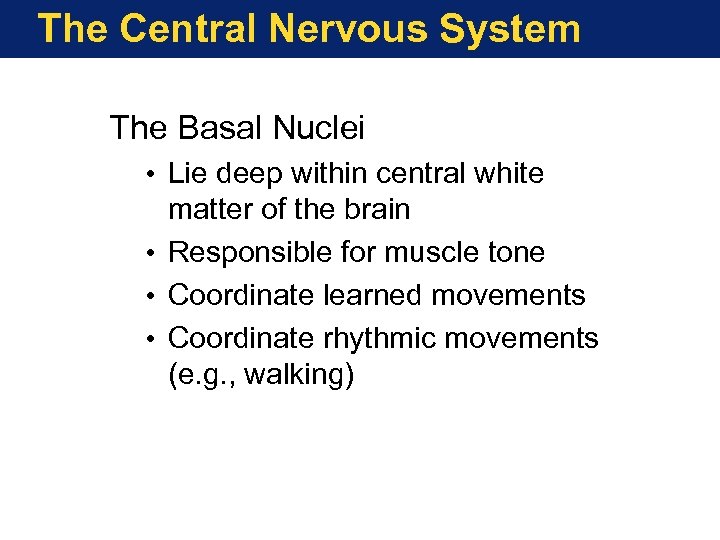 The Central Nervous System

The Basal Nuclei

• Lie deep within central white matter of the brain
• Responsible for muscle tone
• Coordinate learned movements
• Coordinate rhythmic movements (e.g., walking)